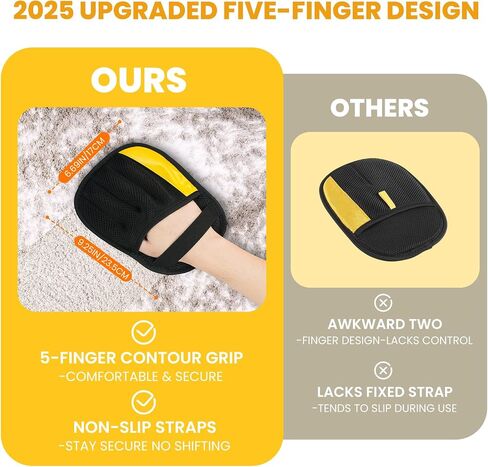 2025 UPGRADED FIVE-FINGER DESIGN

OURS

6.69IN/17CM

9.25IN/23.5CM

5-FINGER CONTOUR GRIP
-COMFORTABLE & SECURE

NON-SLIP STRAPS
-STAY SECURE NO SHIFTING

OTHERS

AWKWARD TWO
-FINGER DESIGN-LACKS CONTROL

LACKS FIXED STRAP
-TENDS TO SLIP DURING USE